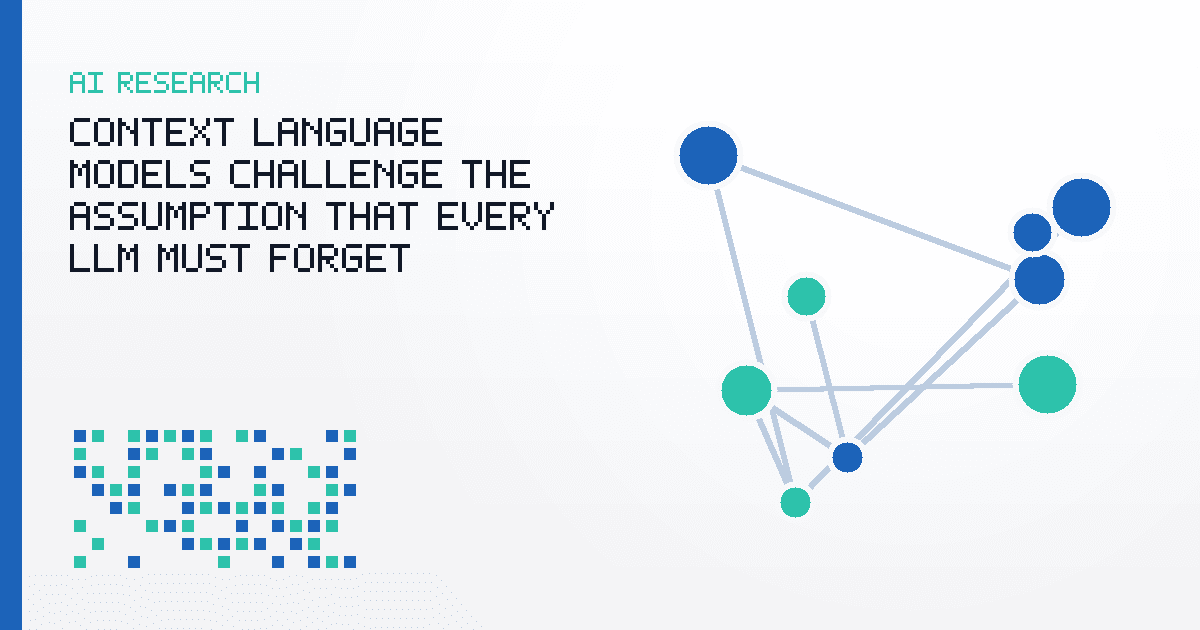 AI RESEARCH

CONTEXT LANGUAGE MODELS CHALLENGE THE ASSUMPTION THAT EVERY LLM MUST FORGET